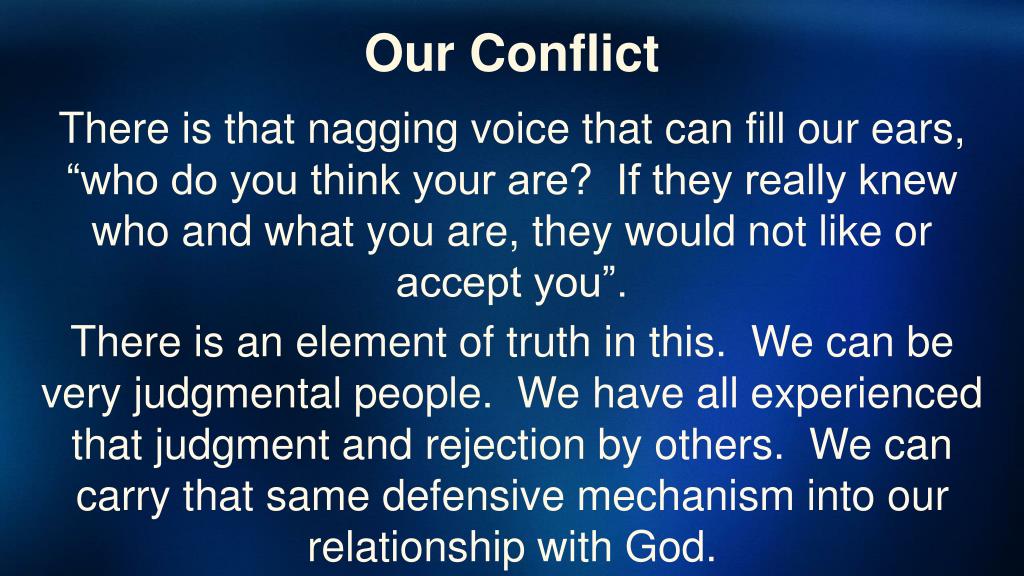 Our Conflict

There is that nagging voice that can fill our ears, “who do you think your are? If they really knew who and what you are, they would not like or accept you”.

There is an element of truth in this. We can be very judgmental people. We have all experienced that judgment and rejection by others. We can carry that same defensive mechanism into our relationship with God.